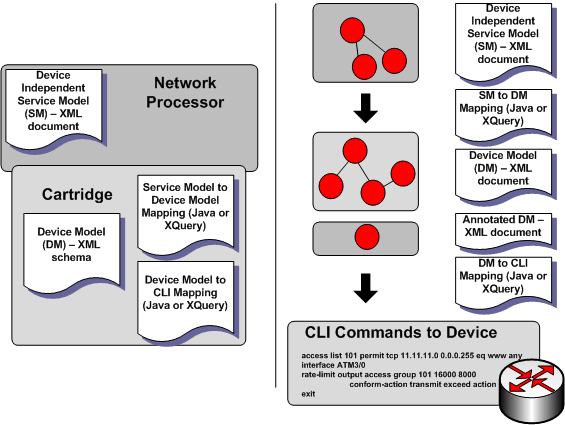 Device Independent Service Model (SM) – XML document

Network Processor

Cartridge

Device Model (DM) – XML schema

Service Model to Device Model Mapping (Java or XQuery)

Device Model to CLI Mapping (Java or XQuery)

Device Independent Service Model (SM) – XML document

SM to DM Mapping (Java or XQuery)

Device Model (DM) – XML document

Annotated DM – XML document

DM to CLI Mapping (Java or XQuery)

CLI Commands to Device

access list 101 permit tcp 11.11.11.0 0.0.0.255 eq www any
interface ATM3/0
rate-limit output access group 101 16000 8000
conform-action transmit exceed action
exit